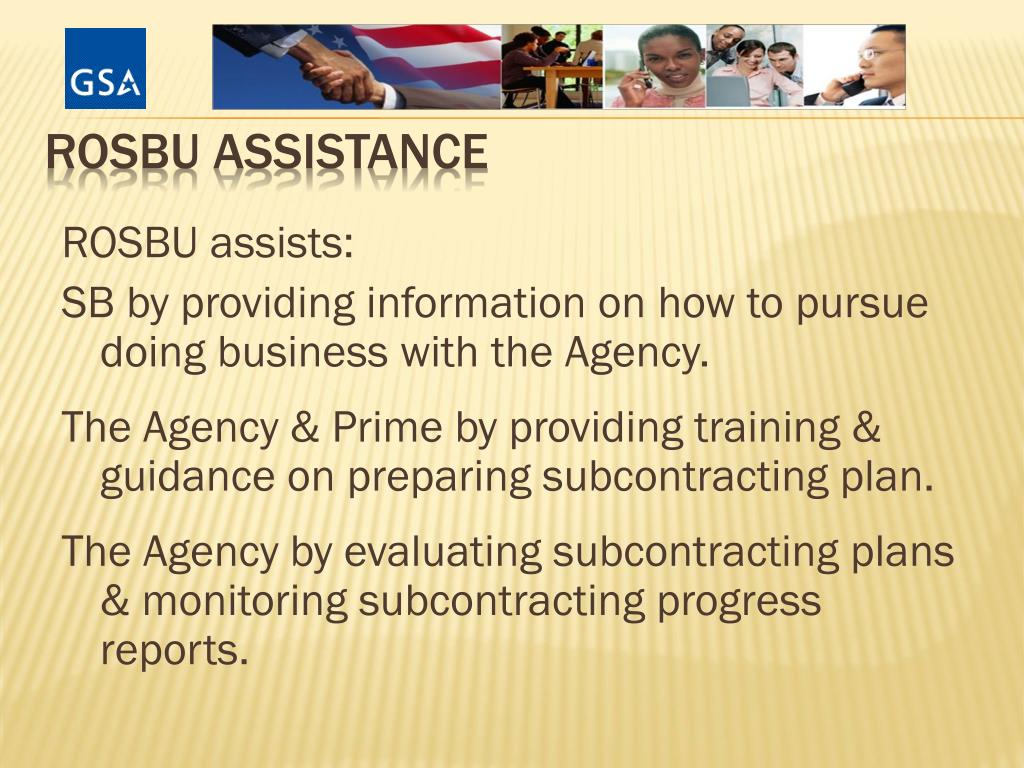 GSA

ROSBU ASSISTANCE

ROSBU assists:

SB by providing information on how to pursue doing business with the Agency.

The Agency & Prime by providing training & guidance on preparing subcontracting plan.

The Agency by evaluating subcontracting plans & monitoring subcontracting progress reports.